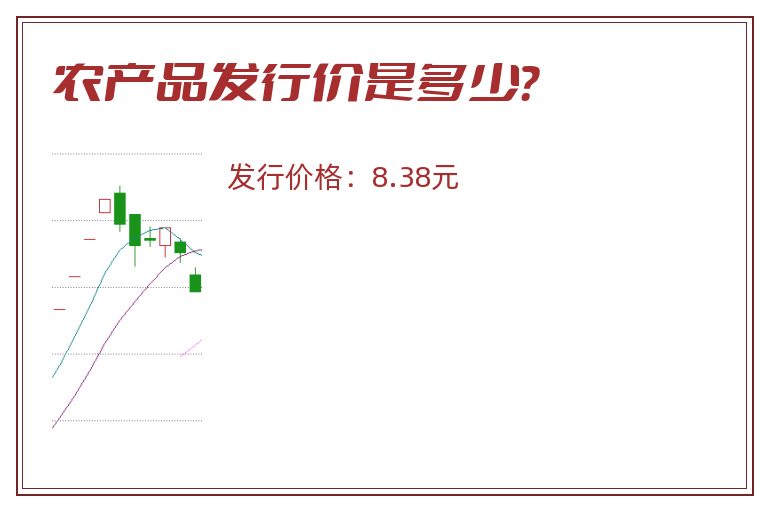 农产品发行价是多少?

发行价格：8.38元